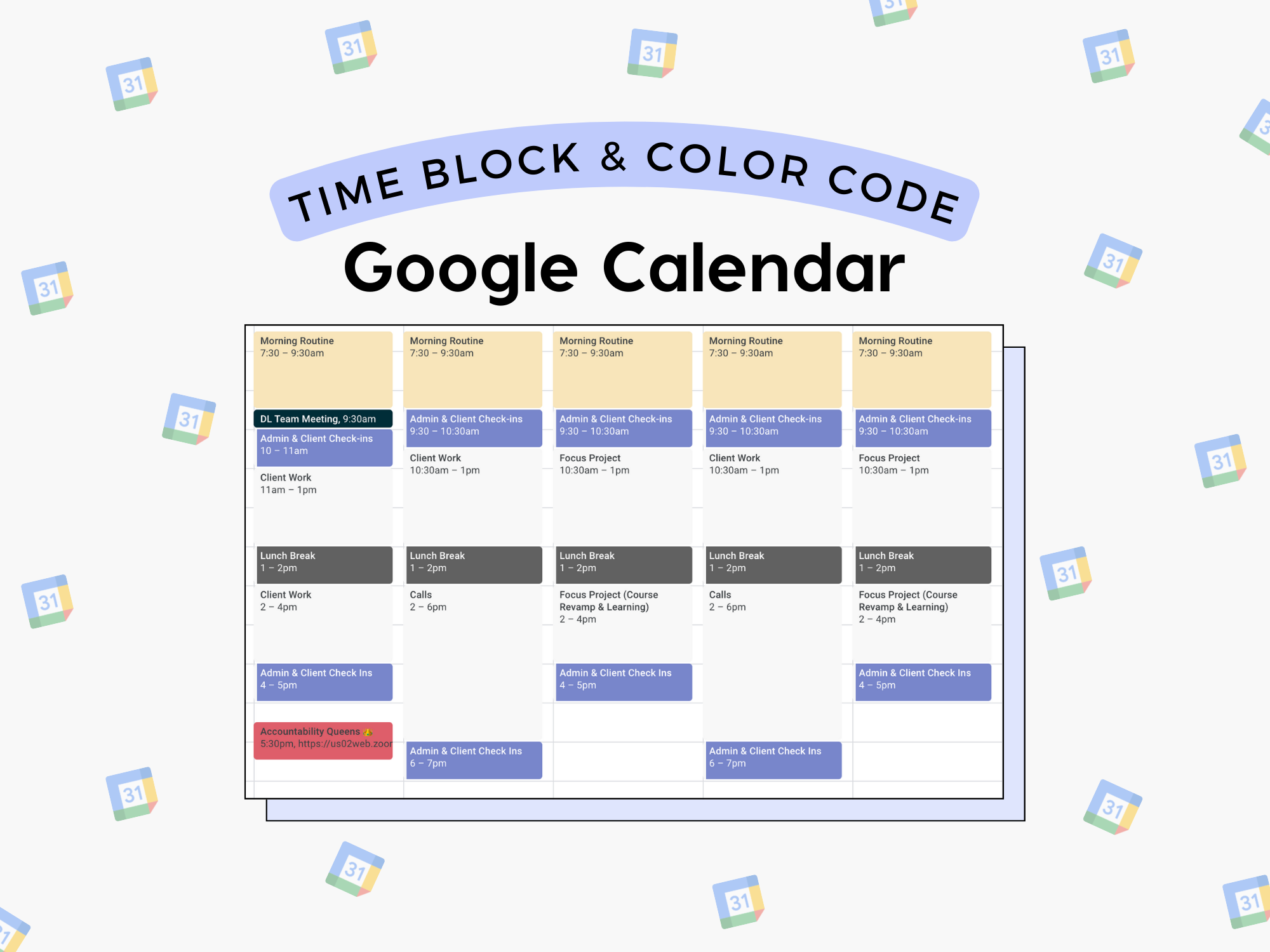 TIME BLOCK & COLOR CODE

Google Calendar

Morning Routine
7:30 – 9:30am

DL Team Meeting, 9:30am

Admin & Client Check-ins
10 – 11am

Client Work
11am – 1pm

Lunch Break
1 – 2pm

Client Work
2 – 4pm

Admin & Client Check Ins
4 – 5pm

Accountability Queens
5:30pm, https://us02web.zoor

Morning Routine
7:30 – 9:30am

Admin & Client Check-ins
9:30 – 10:30am

Client Work
10:30am – 1pm

Lunch Break
1 – 2pm

Calls
2 – 6pm

Admin & Client Check Ins
6 – 7pm

Morning Routine
7:30 – 9:30am

Admin & Client Check-ins
9:30 – 10:30am

Focus Project
10:30am – 1pm

Lunch Break
1 – 2pm

Focus Project (Course Revamp & Learning)
2 – 4pm

Admin & Client Check Ins
4 – 5pm

Morning Routine
7:30 – 9:30am

Admin & Client Check-ins
9:30 – 10:30am

Client Work
10:30am – 1pm

Lunch Break
1 – 2pm

Calls
2 – 6pm

Admin & Client Check Ins
6 – 7pm

Morning Routine
7:30 – 9:30am

Admin & Client Check-ins
9:30 – 10:30am

Focus Project
10:30am – 1pm

Lunch Break
1 – 2pm

Focus Project (Course Revamp & Learning)
2 – 4pm

Admin & Client Check Ins
4 – 5pm